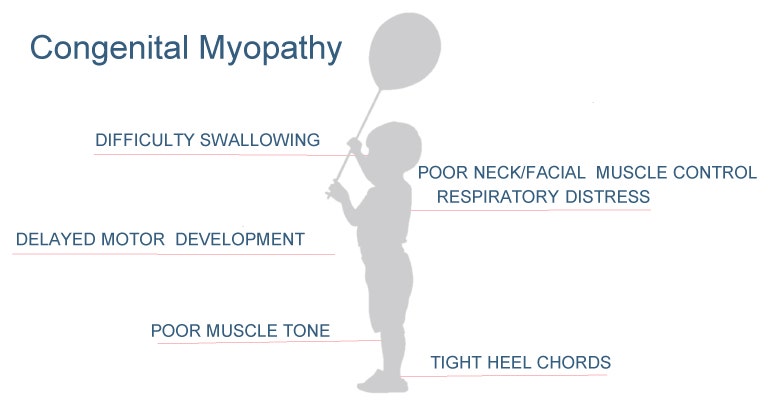 Congenital Myopathy

DIFFICULTY SWALLOWING

POOR NECK/FACIAL MUSCLE CONTROL
RESPIRATORY DISTRESS

DELAYED MOTOR DEVELOPMENT

POOR MUSCLE TONE

TIGHT HEEL CHORDS